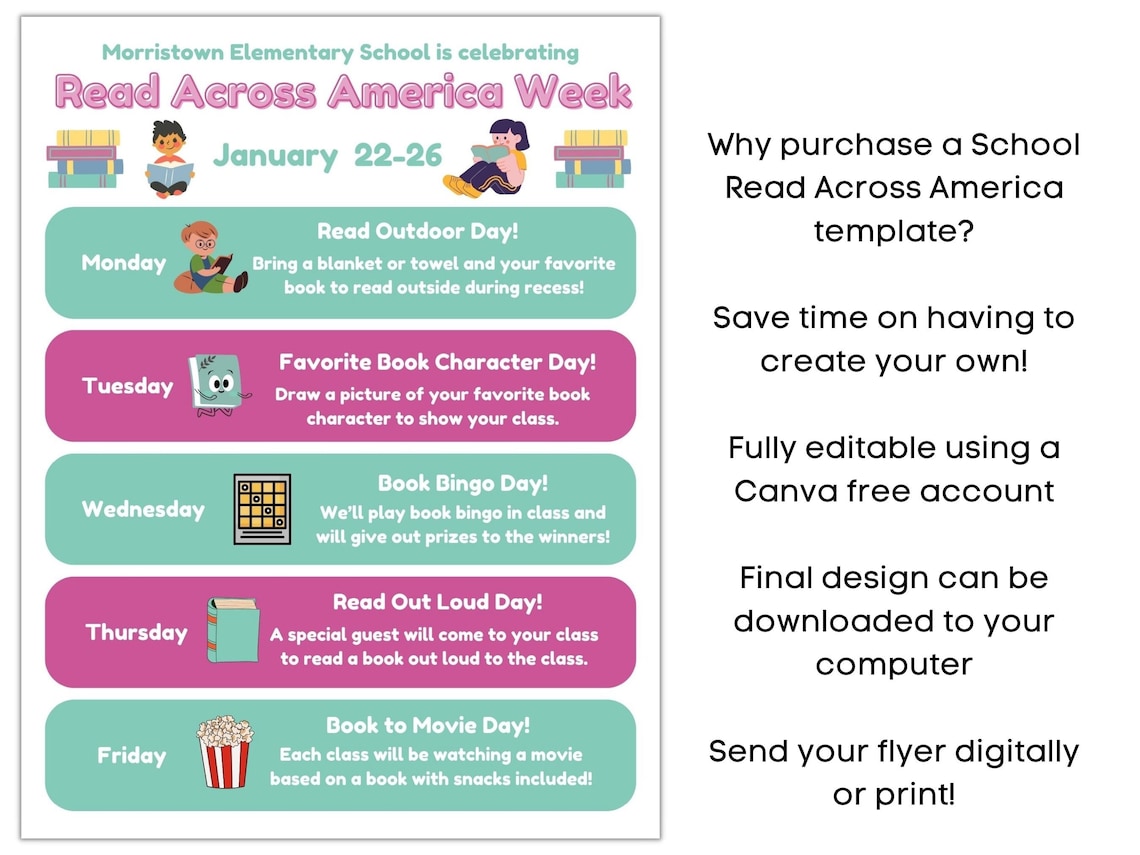 Morristown Elementary School is celebrating

Read Across America Week

January 22-26

Monday

Read Outdoor Day!

Bring a blanket or towel and your favorite book to read outside during recess!

Tuesday

Favorite Book Character Day!

Draw a picture of your favorite book character to show your class.

Wednesday

Book Bingo Day!

We'll play book bingo in class and will give out prizes to the winners!

Thursday

Read Out Loud Day!

A special guest will come to your class to read a book out loud to the class.

Friday

Book to Movie Day!

Each class will be watching a movie based on a book with snacks included!

Why purchase a School Read Across America template?

Save time on having to create your own!

Fully editable using a Canva free account

Final design can be downloaded to your computer

Send your flyer digitally or print!